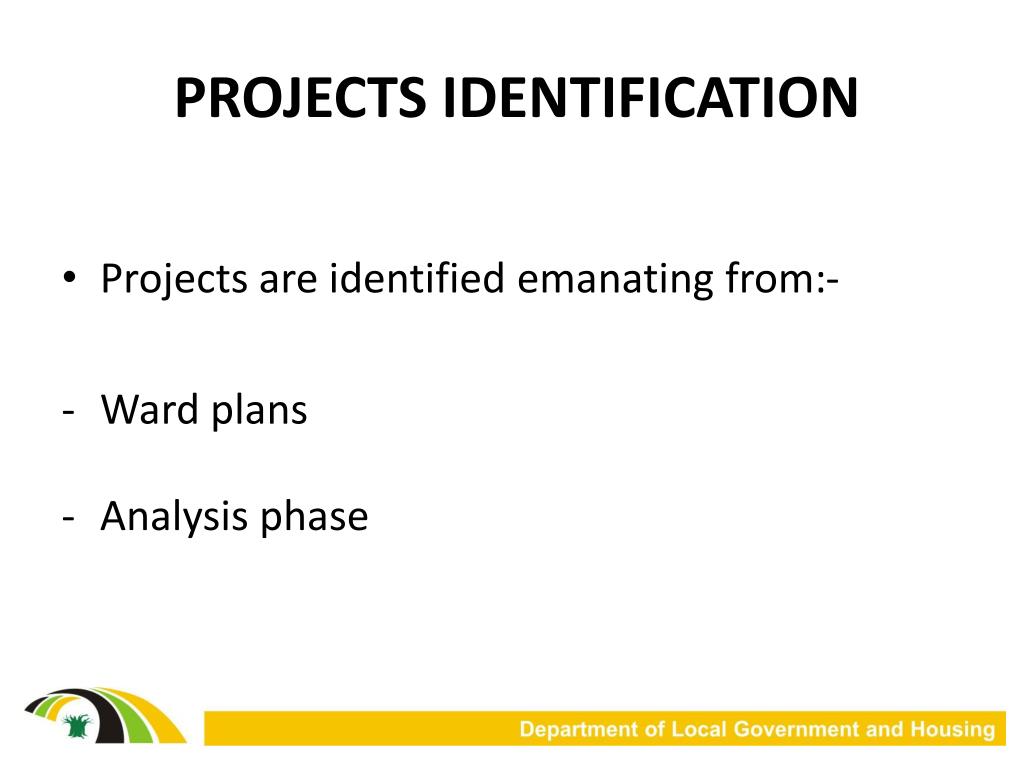 PROJECTS IDENTIFICATION

• Projects are identified emanating from:-

- Ward plans

- Analysis phase

Department of Local Government and Housing